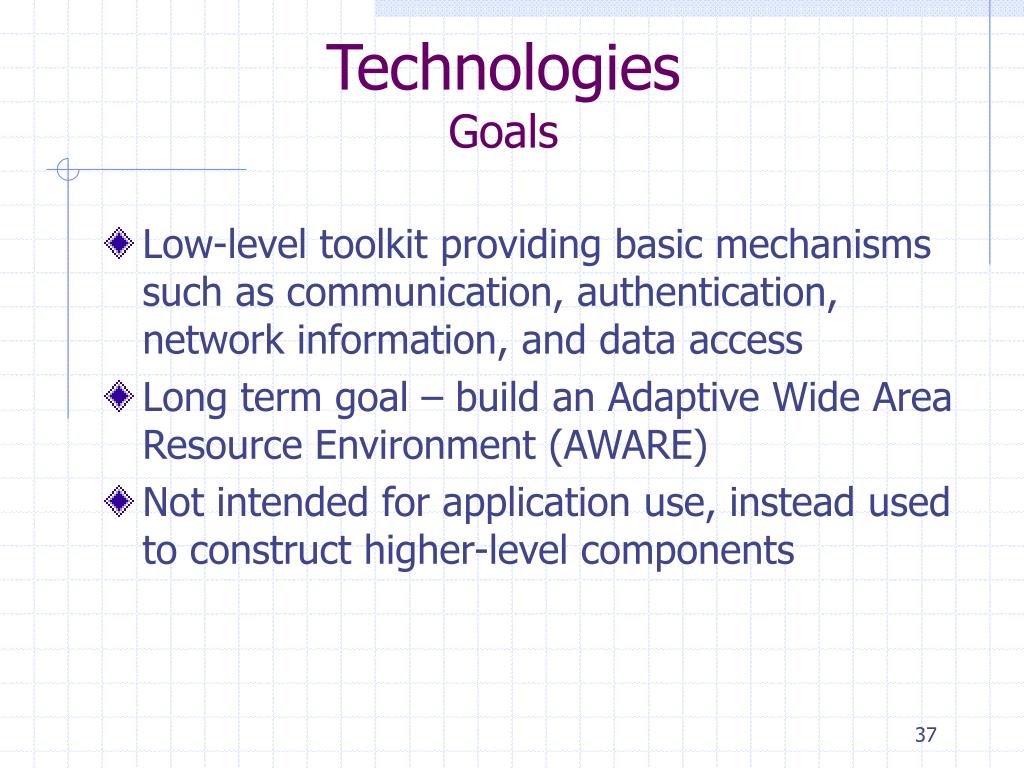 Technologies
Goals

Low-level toolkit providing basic mechanisms such as communication, authentication, network information, and data access

Long term goal – build an Adaptive Wide Area Resource Environment (AWARE)

Not intended for application use, instead used to construct higher-level components

37